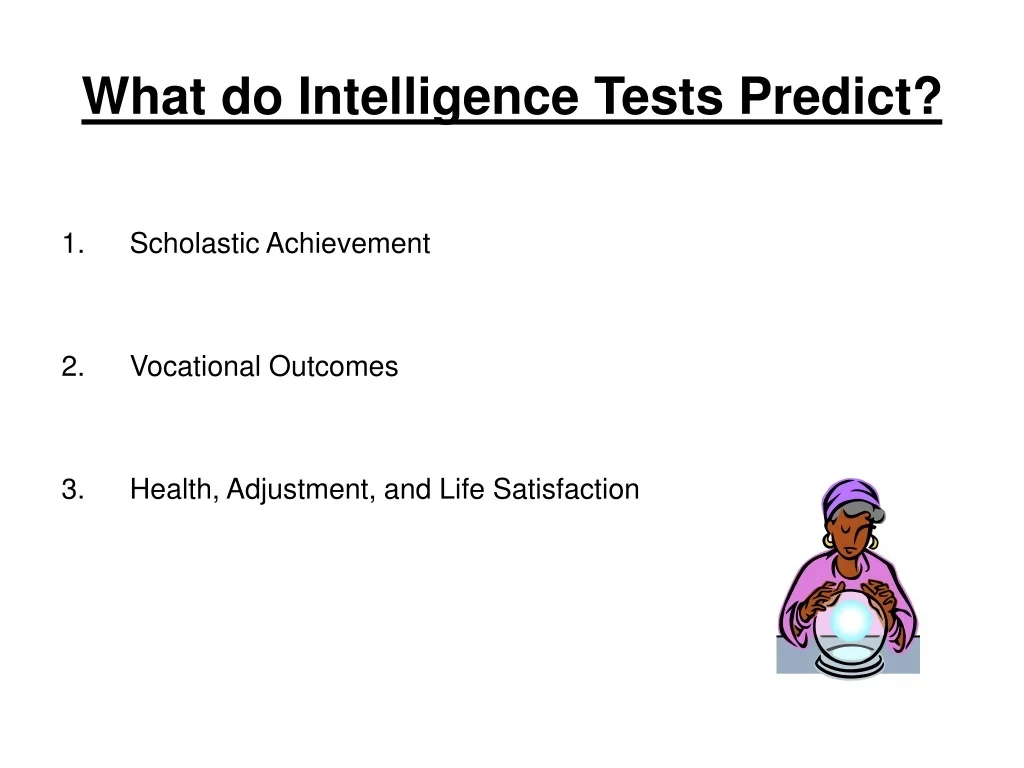 What do Intelligence Tests Predict?

1. Scholastic Achievement

2. Vocational Outcomes

3. Health, Adjustment, and Life Satisfaction